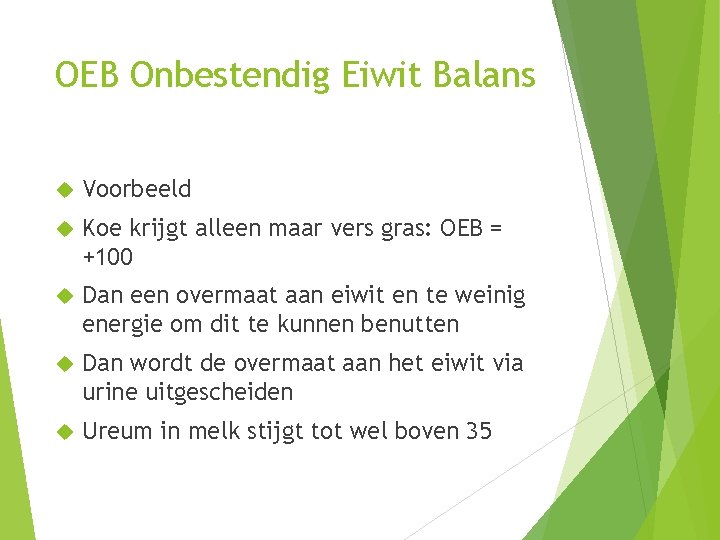 OEB Onbestendig Eiwit Balans

Voorbeeld

Koe krijgt alleen maar vers gras: OEB = +100

Dan een overmaat aan eiwit en te weinig energie om dit te kunnen benutten

Dan wordt de overmaat aan het eiwit via urine uitgescheiden

Ureum in melk stijgt tot wel boven 35